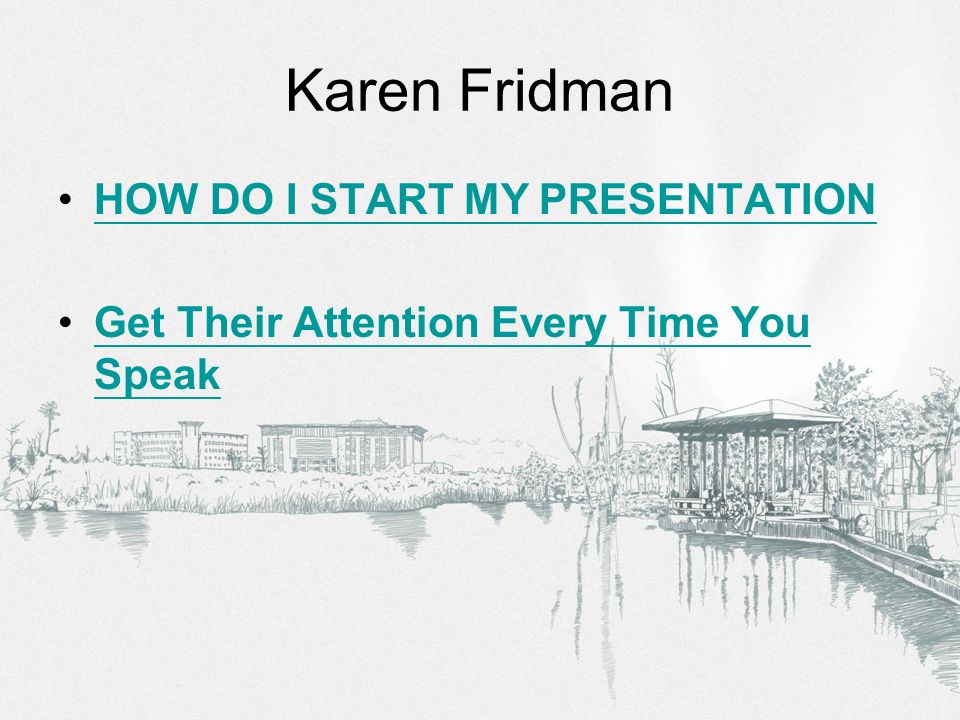 Karen Fridman

• HOW DO I START MY PRESENTATION

• Get Their Attention Every Time You Speak